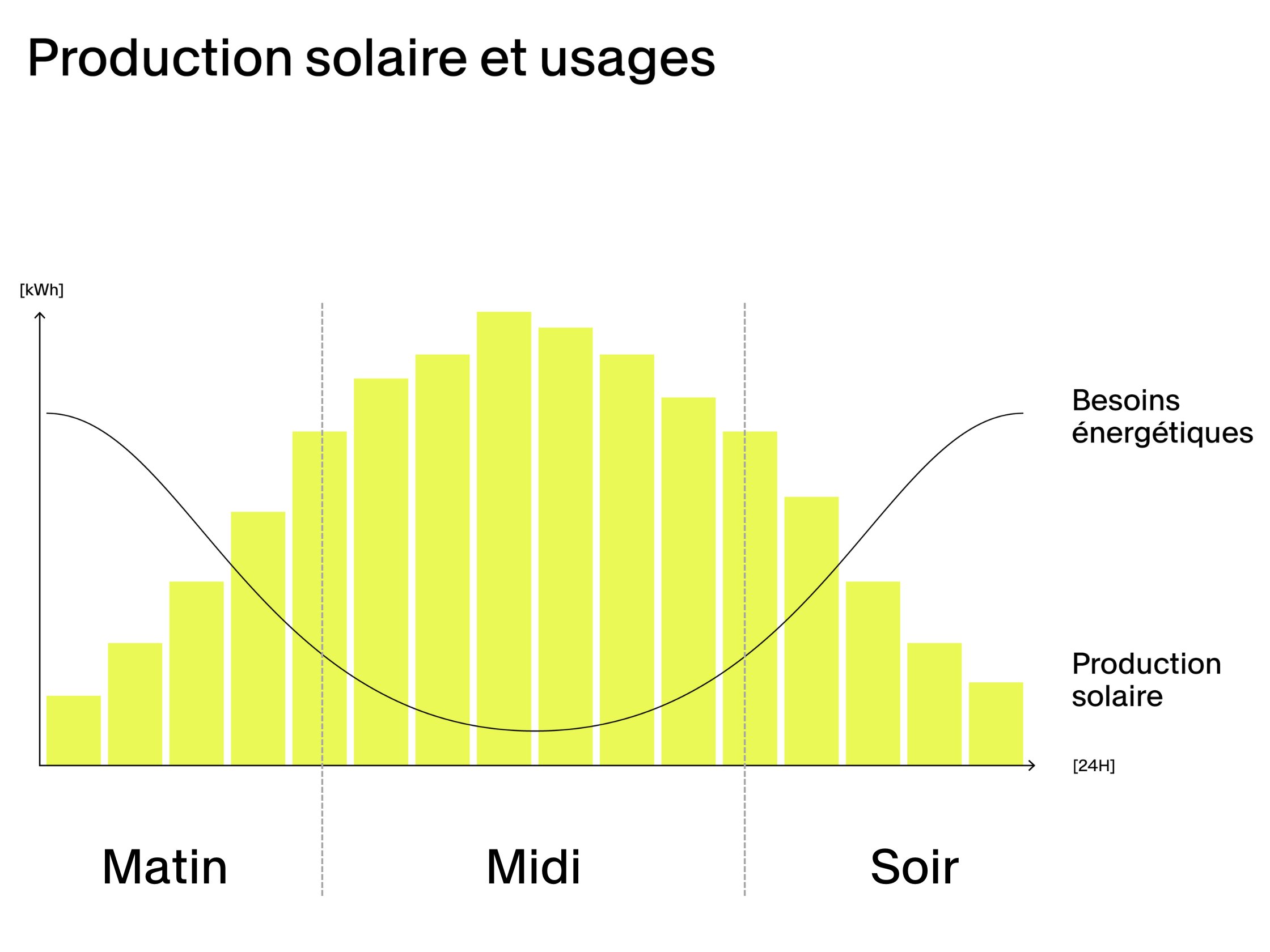 Production solaire et usages

[kWh]

Besoins énergétiques

Production solaire

[24H]

Matin

Midi

Soir